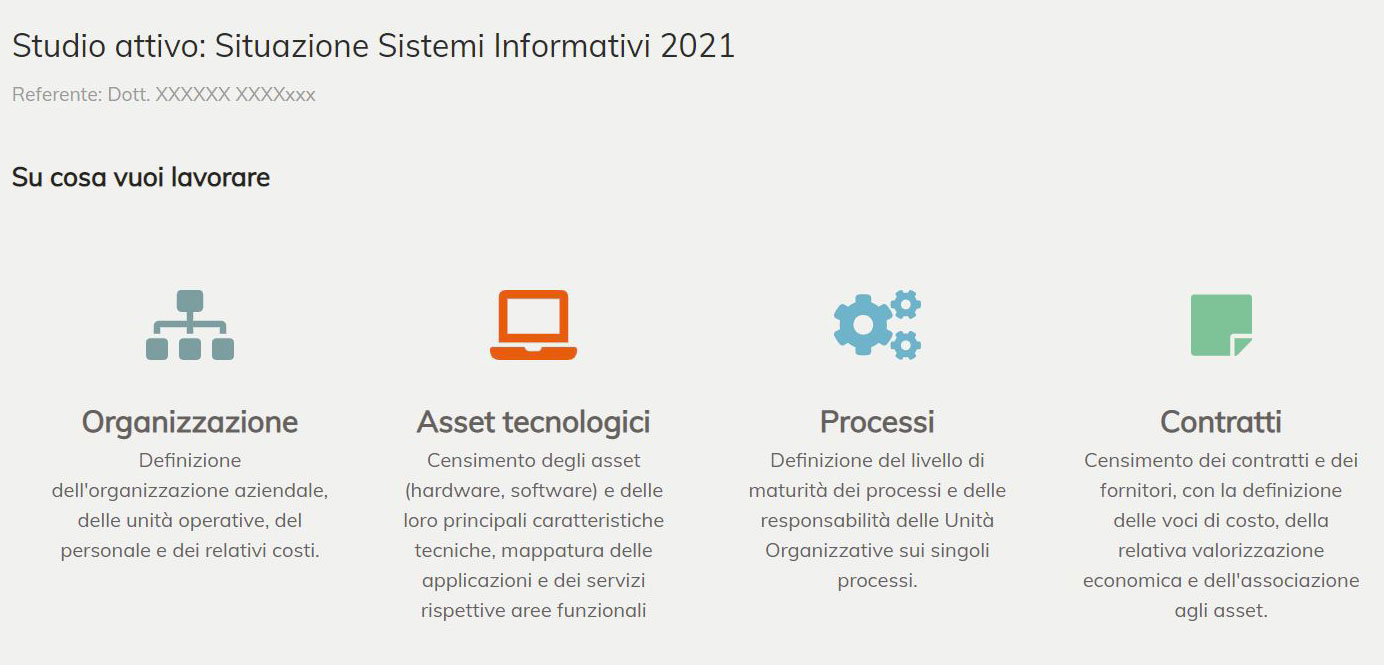 Studio attivo: Situazione Sistemi Informativi 2021

Referente: Dott. XXXXXX XXXXxxx

Su cosa vuoi lavorare

Organizzazione

Definizione dell'organizzazione aziendale, delle unità operative, del personale e dei relativi costi.

Asset tecnologici

Censimento degli asset (hardware, software) e delle loro principali caratteristiche tecniche, mappatura delle applicazioni e dei servizi rispettive aree funzionali

Processi

Definizione del livello di maturità dei processi e delle responsabilità delle Unità Organizzative sui singoli processi.

Contratti

Censimento dei contratti e dei fornitori, con la definizione delle voci di costo, della relativa valorizzazione economica e dell'associazione agli asset.